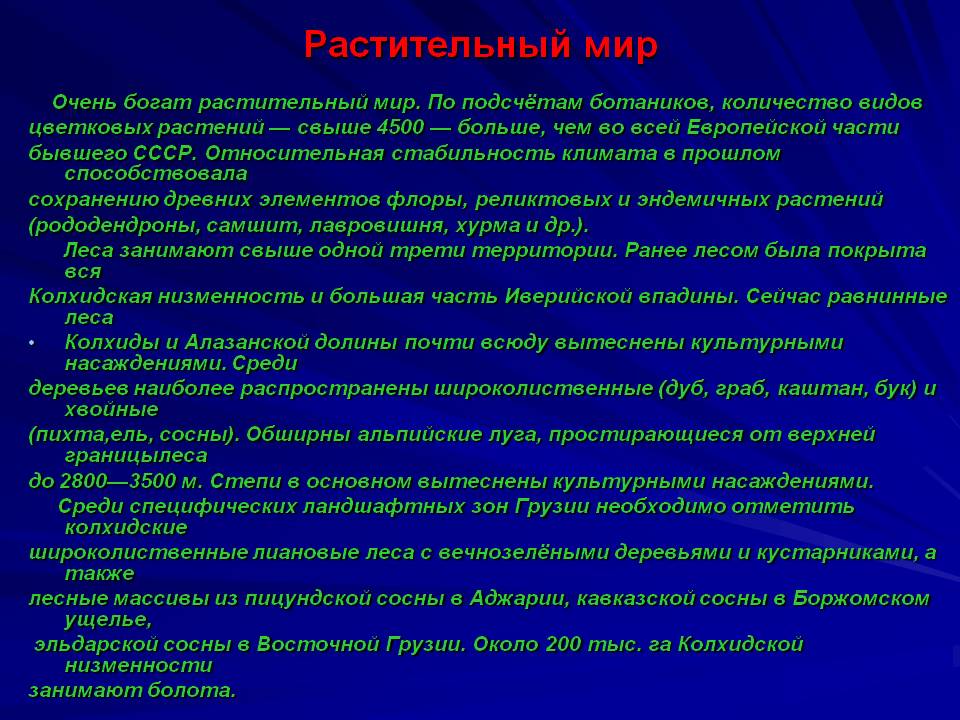 Растительный мир

Очень богат растительный мир. По подсчётам ботаников, количество видов цветковых растений — свыше 4500 — больше, чем во всей Европейской части бывшего СССР. Относительная стабильность климата в прошлом способствовала сохранению древних элементов флоры, реликтовых и эндемичных растений (рододендроны, самшит, лавровишня, хурма и др.).

Леса занимают свыше одной трети территории. Ранее лесом была покрыта вся Колхидская низменность и большая часть Иверийской впадины. Сейчас равнинные леса

• Колхиды и Алазанской долины почти всюду вытеснены культурными насаждениями. Среди деревьев наиболее распространены широколиственные (дуб, граб, каштан, бук) и хвойные (пихта,ель, сосны). Обширны альпийские луга, простирающиеся от верхней границылеса до 2800—3500 м. Степи в основном вытеснены культурными насаждениями.

Среди специфических ландшафтных зон Грузии необходимо отметить колхидские широколиственные лиановые леса с вечнозелёными деревьями и кустарниками, а также лесные массивы из пицундской сосны в Аджарии, кавказской сосны в Боржомском ущелье, эльдарской сосны в Восточной Грузии. Около 200 тыс. га Колхидской низменности занимают болота.